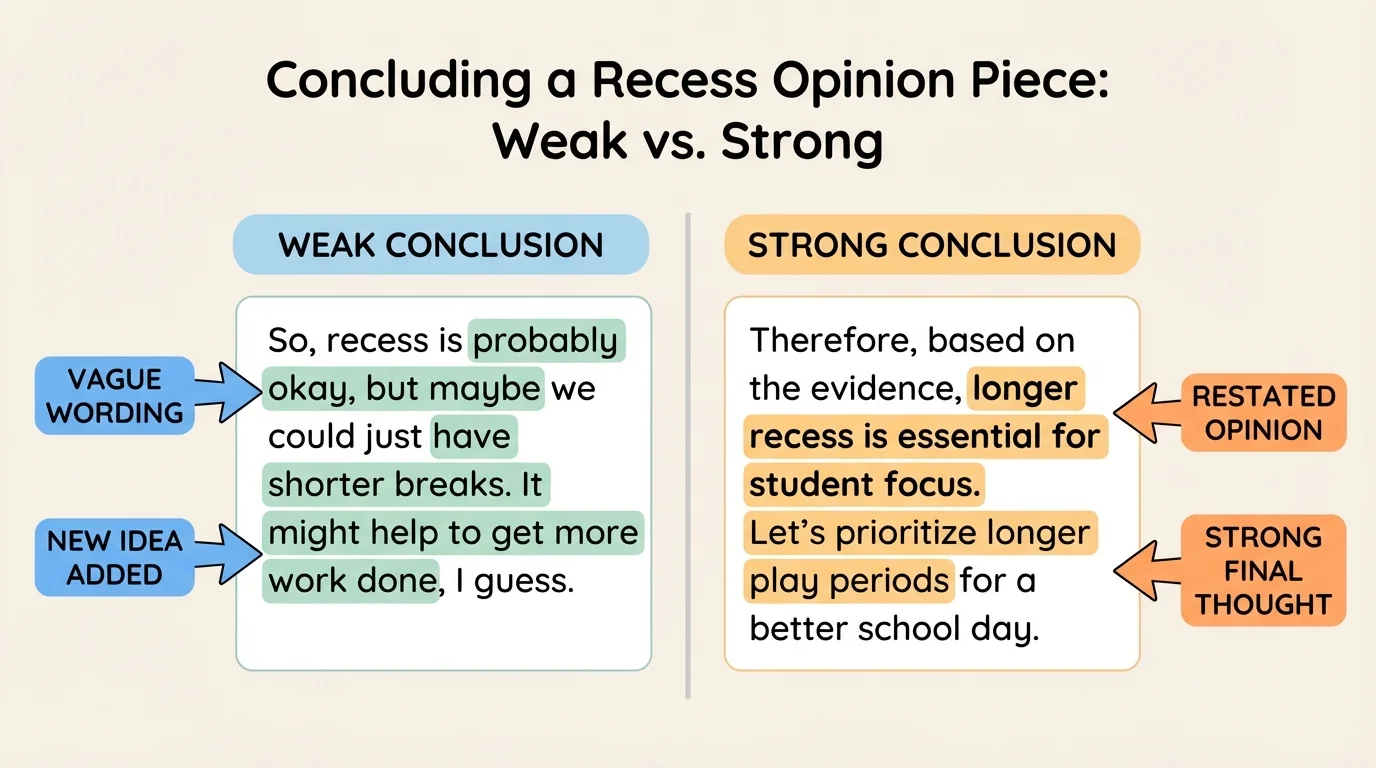 Concluding a Recess Opinion Piece: Weak vs. Strong

WEAK CONCLUSION

VAGUE WORDING

NEW IDEA ADDED

So, recess is probably okay, but maybe we could just have shorter breaks. It might help to get more work done, I guess.

STRONG CONCLUSION

Therefore, based on the evidence, longer recess is essential for student focus. Let's prioritize longer play periods for a better school day.

RESTATED OPINION

STRONG FINAL THOUGHT